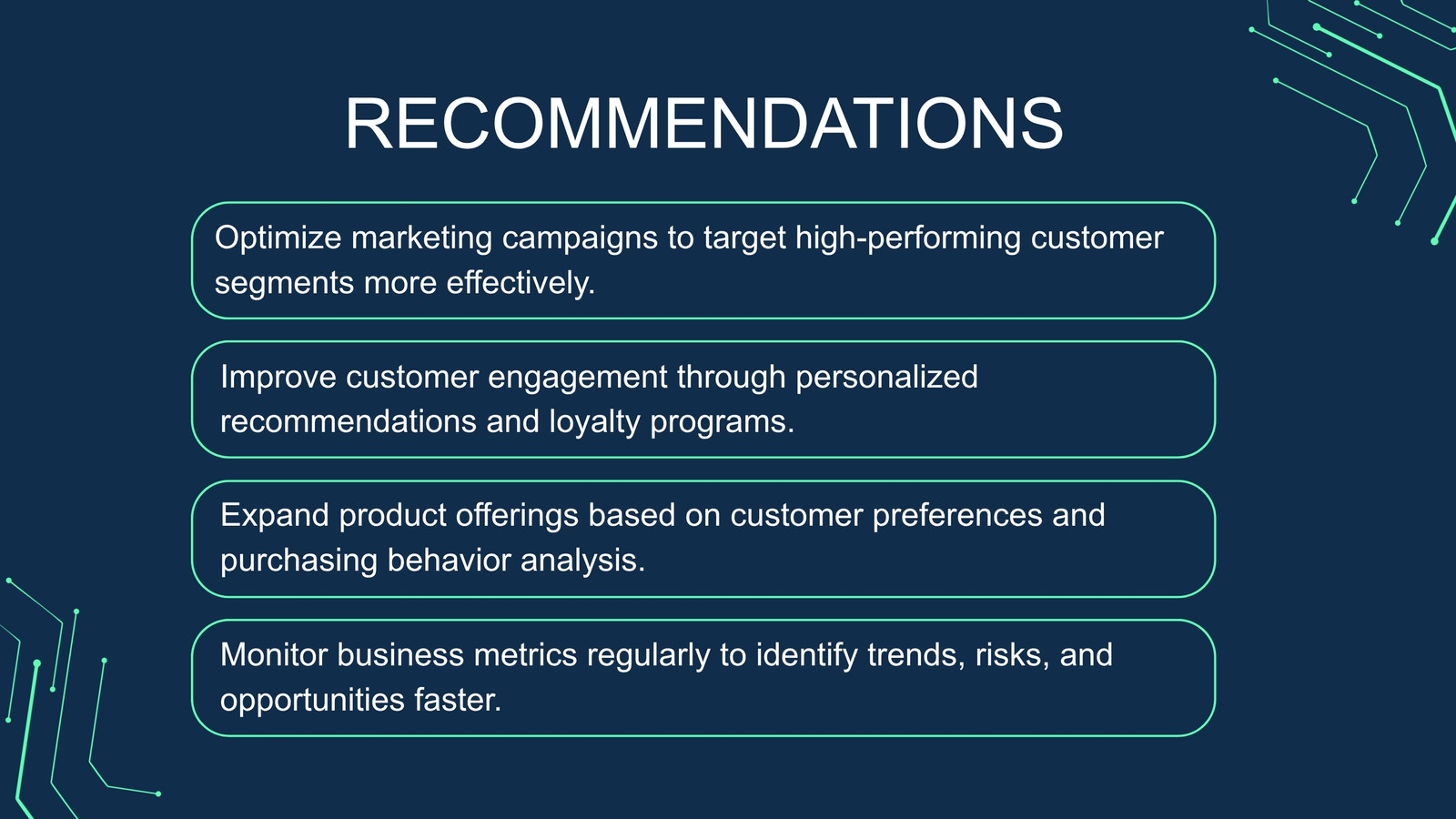 RECOMMENDATIONS

Optimize marketing campaigns to target high-performing customer segments more effectively.

Improve customer engagement through personalized recommendations and loyalty programs.

Expand product offerings based on customer preferences and purchasing behavior analysis.

Monitor business metrics regularly to identify trends, risks, and opportunities faster.